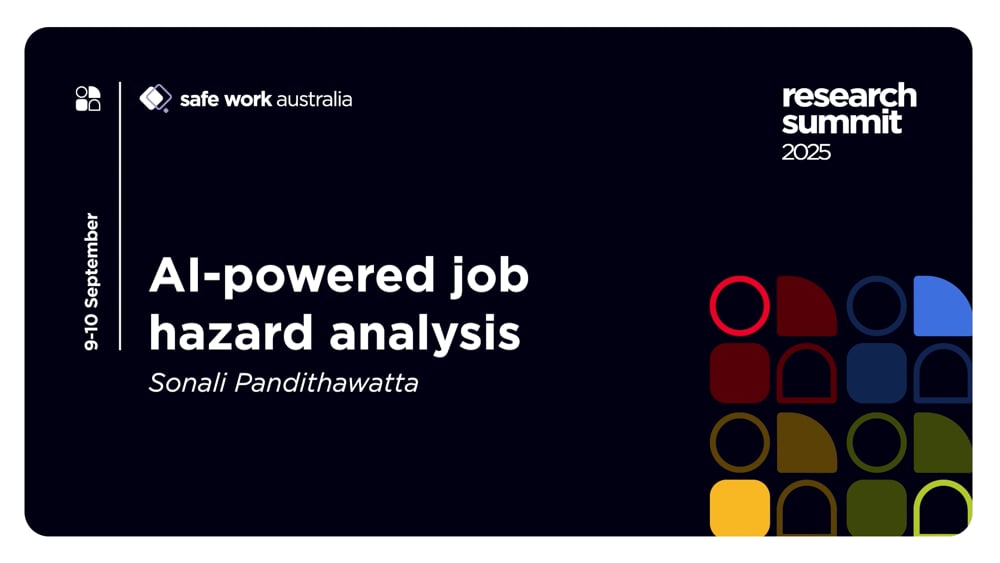 safe work australia

research summit 2025

9-10 September

AI-powered job hazard analysis

Sonali Pandithawatta